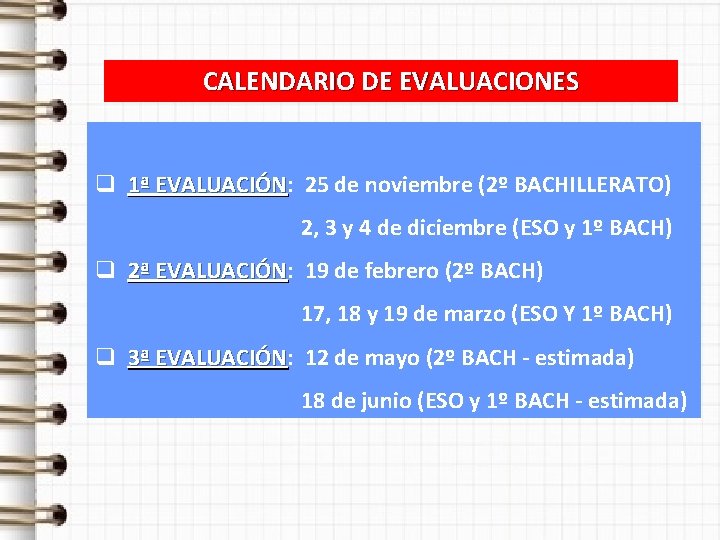 CALENDARIO DE EVALUACIONES

❑ 1ª EVALUACIÓN: 25 de noviembre (2º BACHILLERATO)
2, 3 y 4 de diciembre (ESO y 1º BACH)

❑ 2ª EVALUACIÓN: 19 de febrero (2º BACH)
17, 18 y 19 de marzo (ESO Y 1º BACH)

❑ 3ª EVALUACIÓN: 12 de mayo (2º BACH - estimada)
18 de junio (ESO y 1º BACH - estimada)